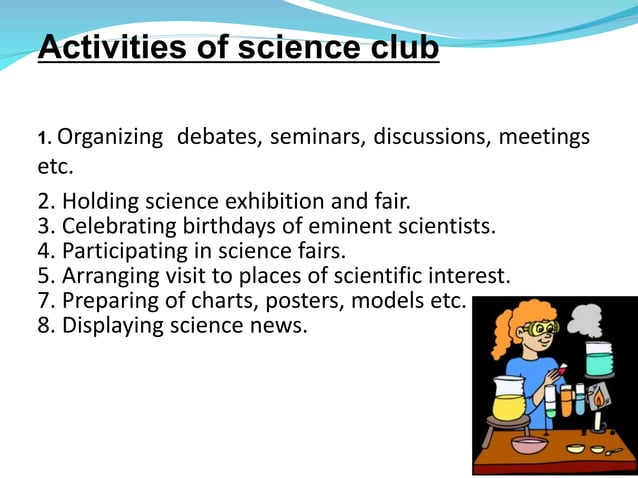 Activities of science club

1. Organizing debates, seminars, discussions, meetings etc.

2. Holding science exhibition and fair.
3. Celebrating birthdays of eminent scientists.
4. Participating in science fairs.
5. Arranging visit to places of scientific interest.
7. Preparing of charts, posters, models etc.
8. Displaying science news.